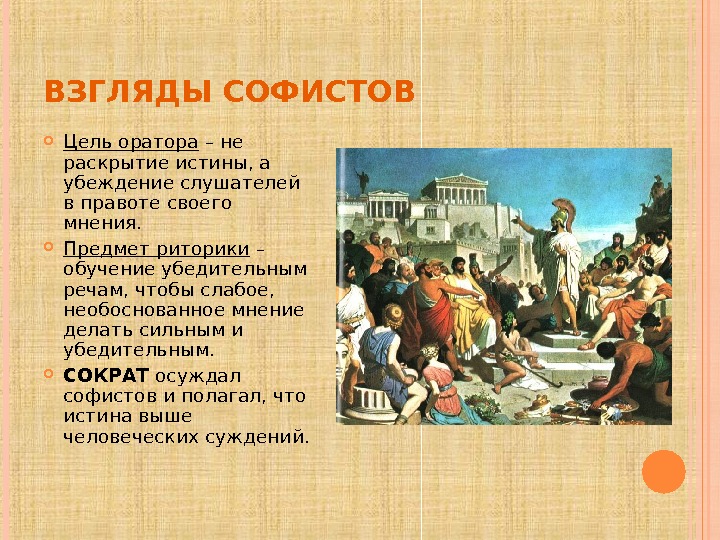 ВЗГЛЯДЫ СОФИСТОВ

Цель оратора – не раскрытие истины, а убеждение слушателей в правоте своего мнения.

Предмет риторики – обучение убедительным речам, чтобы слабое, необоснованное мнение делать сильным и убедительным.

СОКРАТ осуждал софистов и полагал, что истина выше человеческих суждений.